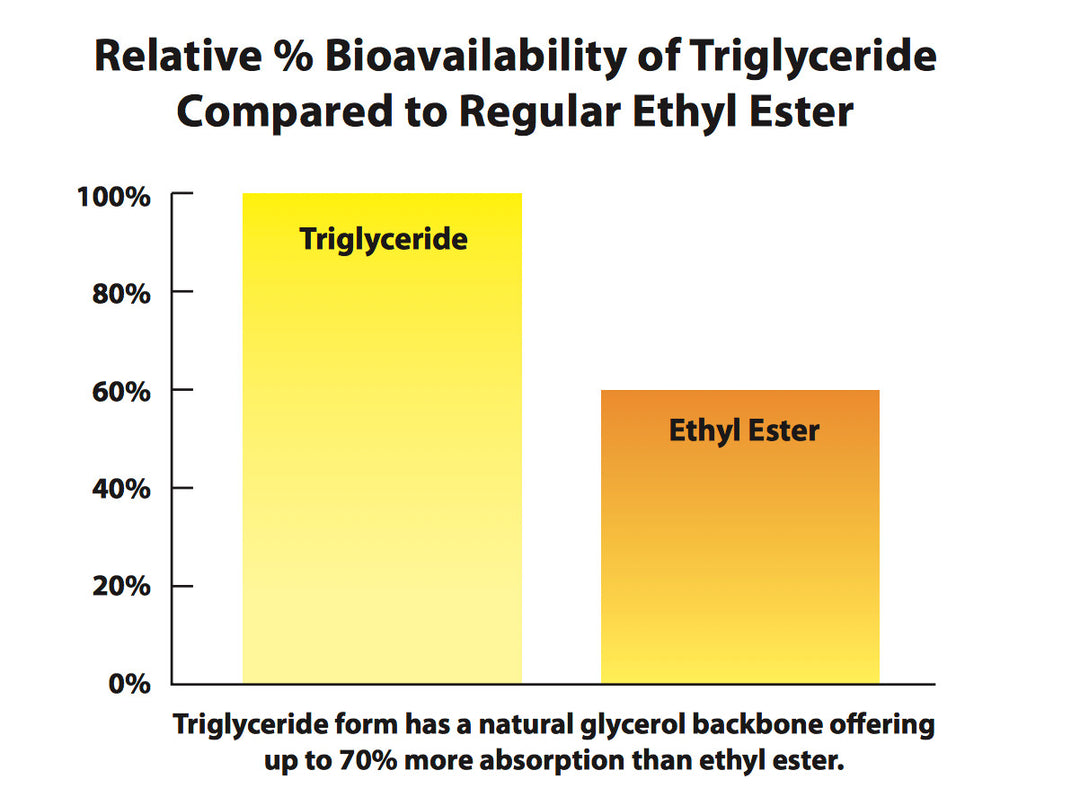 Relative % Bioavailability of Triglyceride Compared to Regular Ethyl Ester

100%
80%
60%
40%
20%
0%

Triglyceride

Ethyl Ester

Triglyceride form has a natural glycerol backbone offering up to 70% more absorption than ethyl ester.